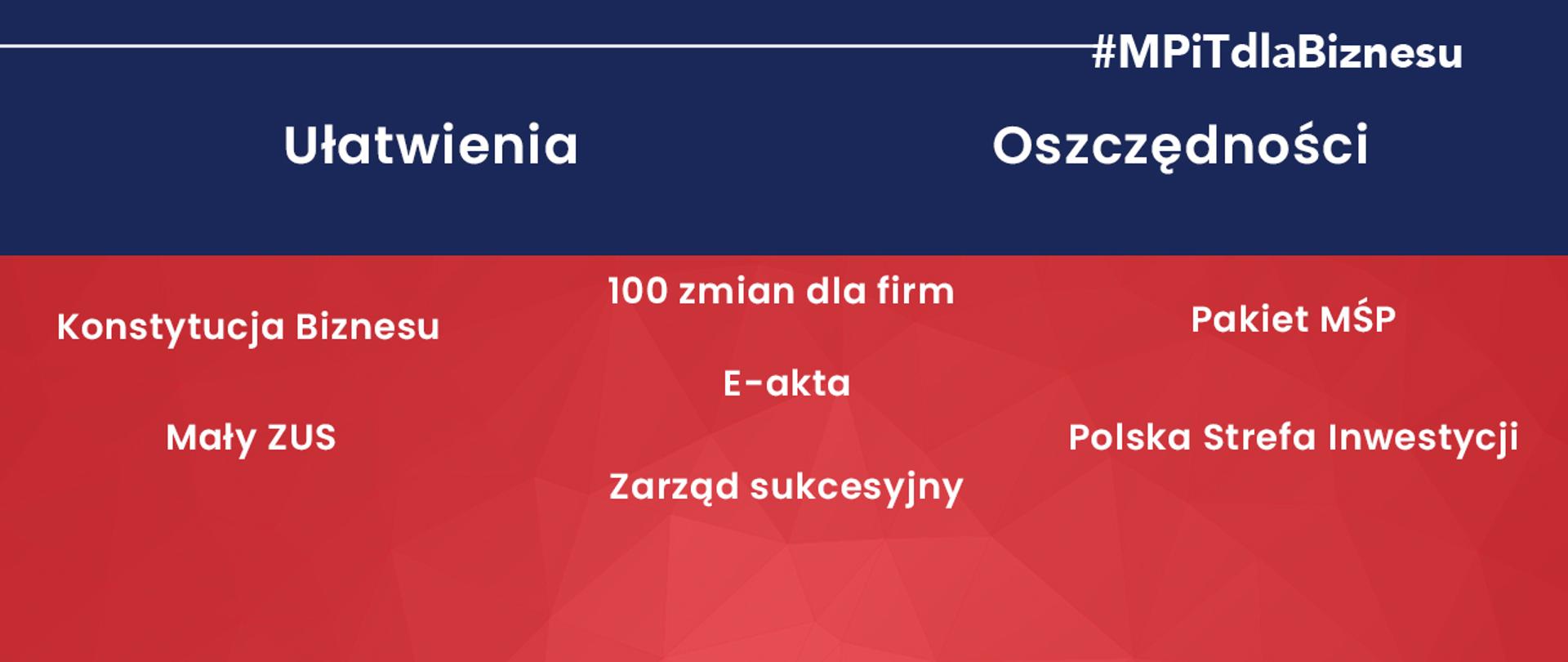 #MPiTdlaBiznesu

Ułatwienia

Oszczędności

Konstytucja Biznesu

Mały ZUS

100 zmian dla firm

E-akta

Zarząd sukcesyjny

Pakiet MŚP

Polska Strefa Inwestycji